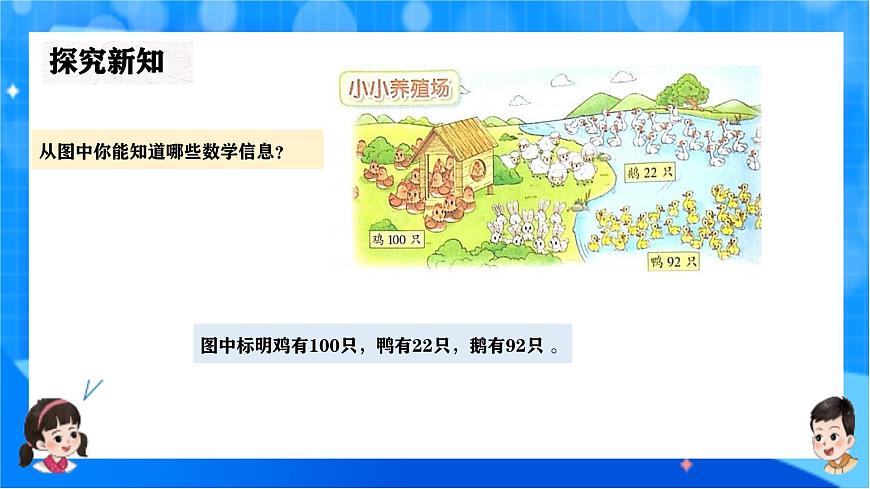 探究新知

从图中你能知道哪些数学信息？

小小养殖场

鹅 22 只

鸡 100 只

鸭 92 只

图中标明鸡有100只，鸭有22只，鹅有92只 。